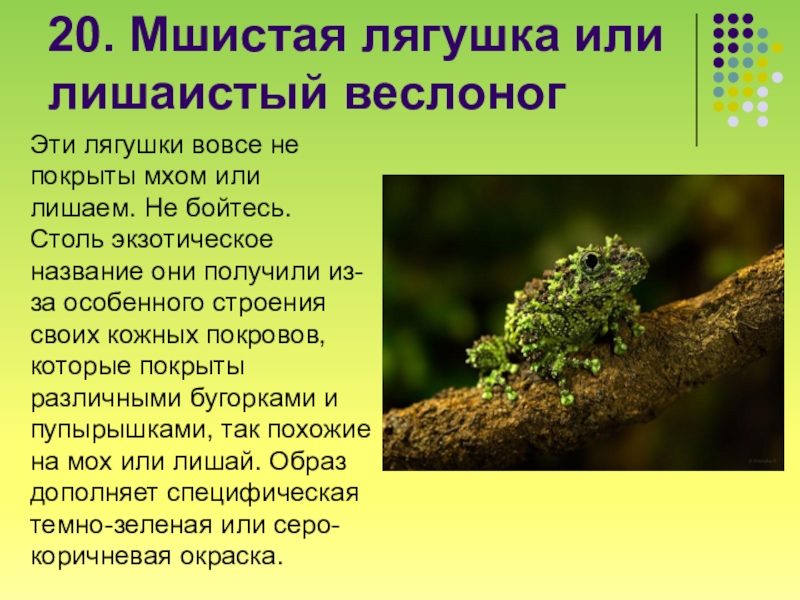 20. Мшистая лягушка или лишаистый веслоног

Эти лягушки вовсе не покрыты мхом или лишаем. Не бойтесь. Столь экзотическое название они получили из-за особенного строения своих кожных покровов, которые покрыты различными бугорками и пупырышками, так похожие на мох или лишай. Образ дополняет специфическая темно-зеленая или серо-коричневая окраска.